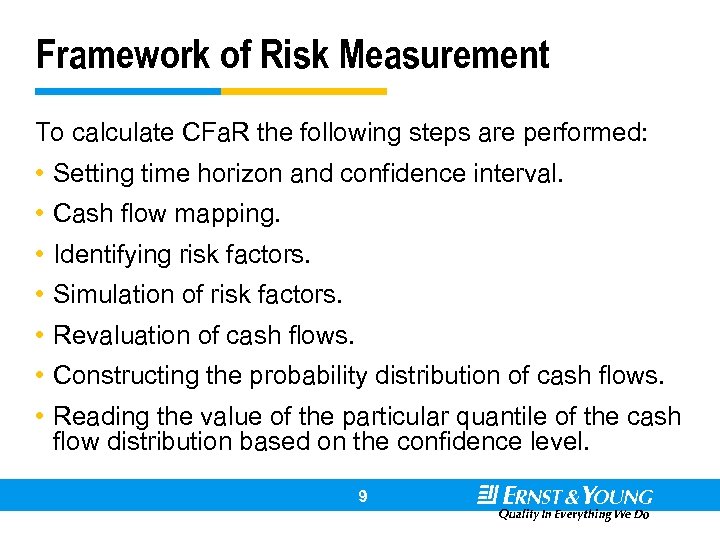 Framework of Risk Measurement

To calculate CFaR the following steps are performed:

• Setting time horizon and confidence interval.
• Cash flow mapping.
• Identifying risk factors.
• Simulation of risk factors.
• Revaluation of cash flows.
• Constructing the probability distribution of cash flows.
• Reading the value of the particular quantile of the cash flow distribution based on the confidence level.

9

ERNST & YOUNG
Quality In Everything We Do